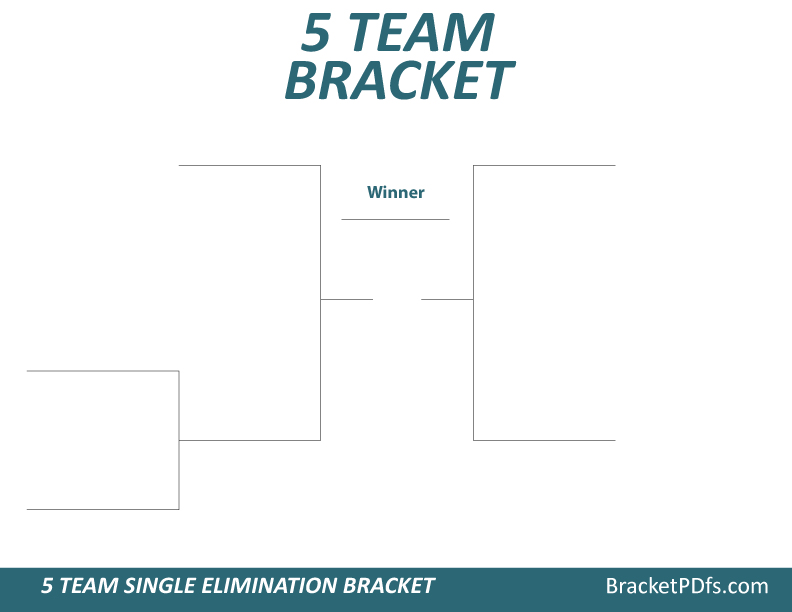 5 TEAM BRACKET

Winner

5 TEAM SINGLE ELIMINATION BRACKET

BracketPDfs.com